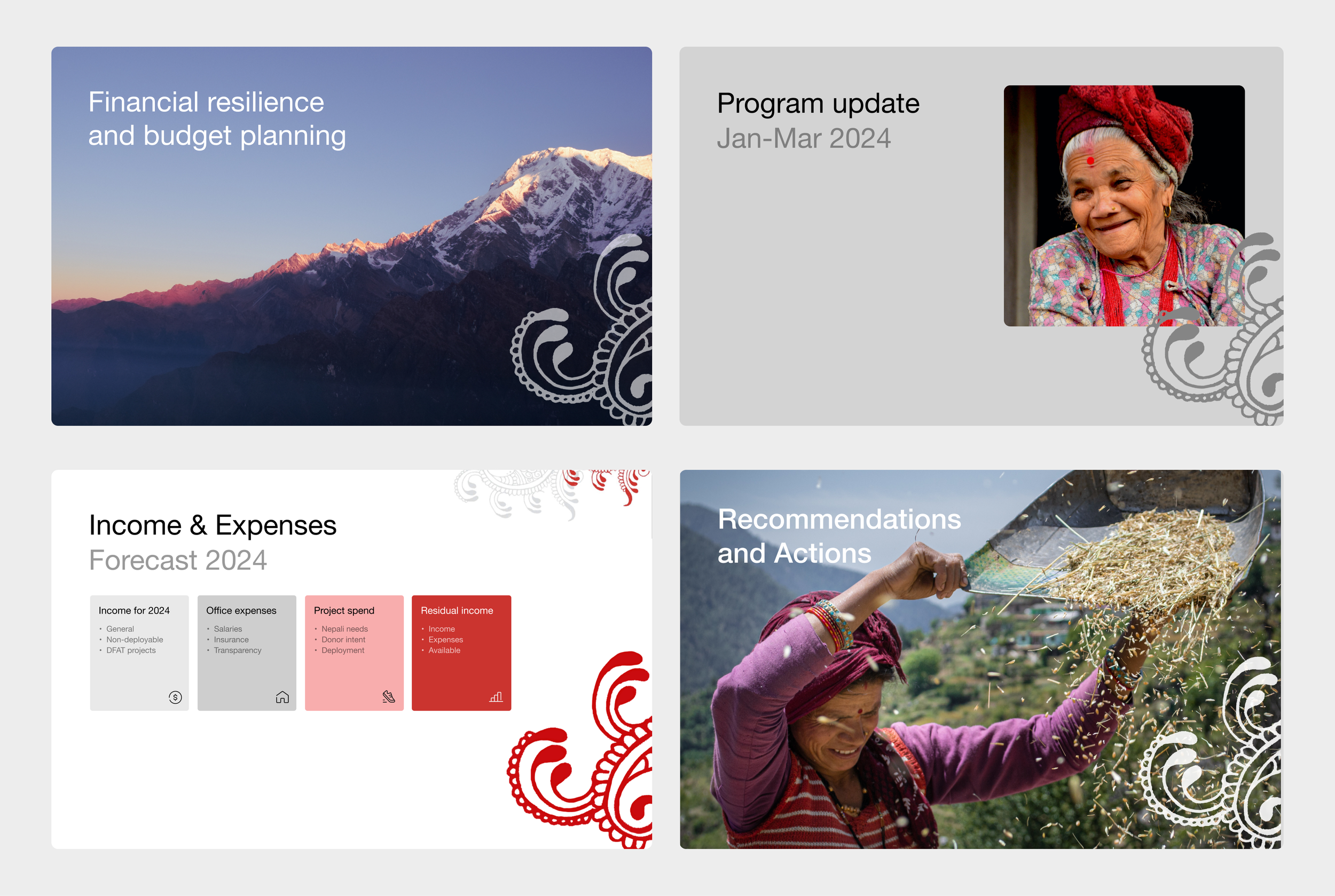 Financial resilience and budget planning

Program update
Jan-Mar 2024

Income & Expenses
Forecast 2024

Income for 2024
• General
• Non-deployable
• DFAT projects

Office expenses
• Salaries
• Insurance
• Transparency

Project spend
• Nepali needs
• Donor intent
• Deployment

Residual income
• Income
• Expenses
• Available

Recommendations and Actions